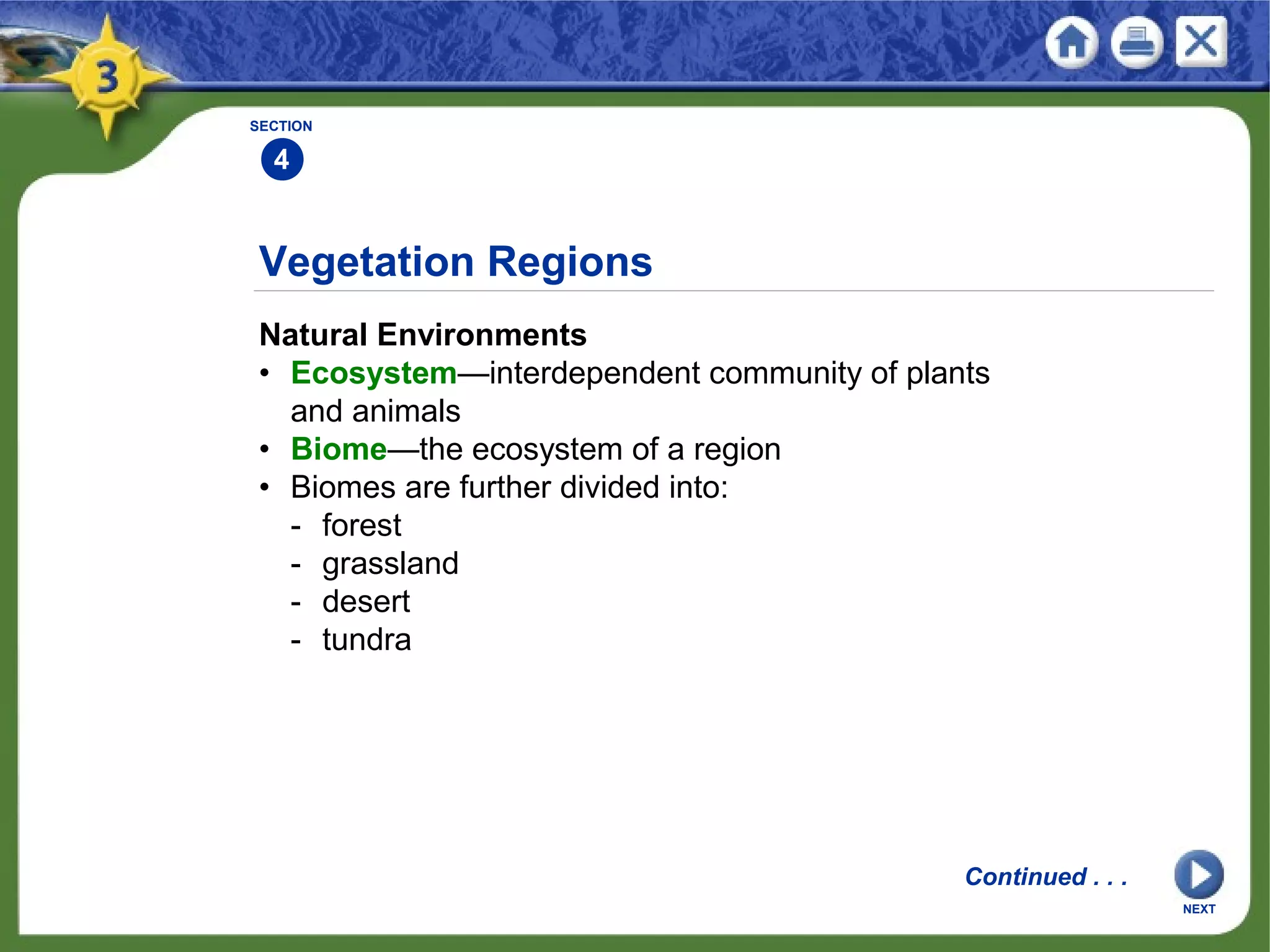 3

SECTION
4

Vegetation Regions

Natural Environments
• Ecosystem—interdependent community of plants and animals
• Biome—the ecosystem of a region
• Biomes are further divided into:
- forest
- grassland
- desert
- tundra

Continued . . .

NEXT